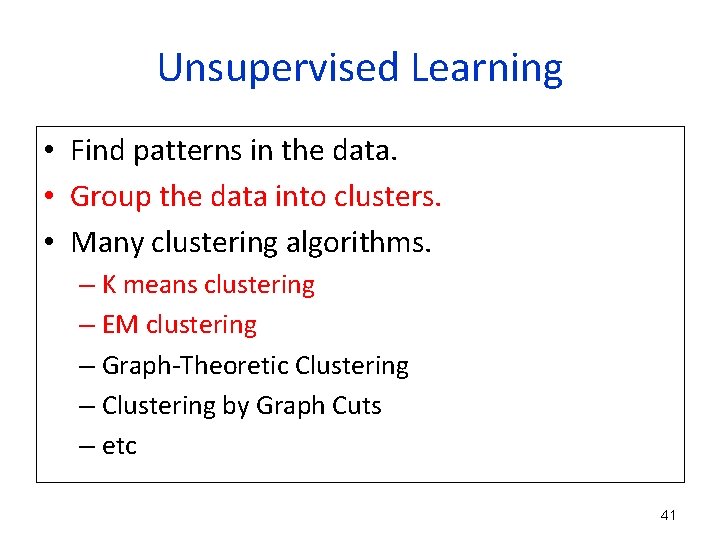 Unsupervised Learning

• Find patterns in the data.
• Group the data into clusters.
• Many clustering algorithms.
– K means clustering
– EM clustering
– Graph-Theoretic Clustering
– Clustering by Graph Cuts
– etc

41